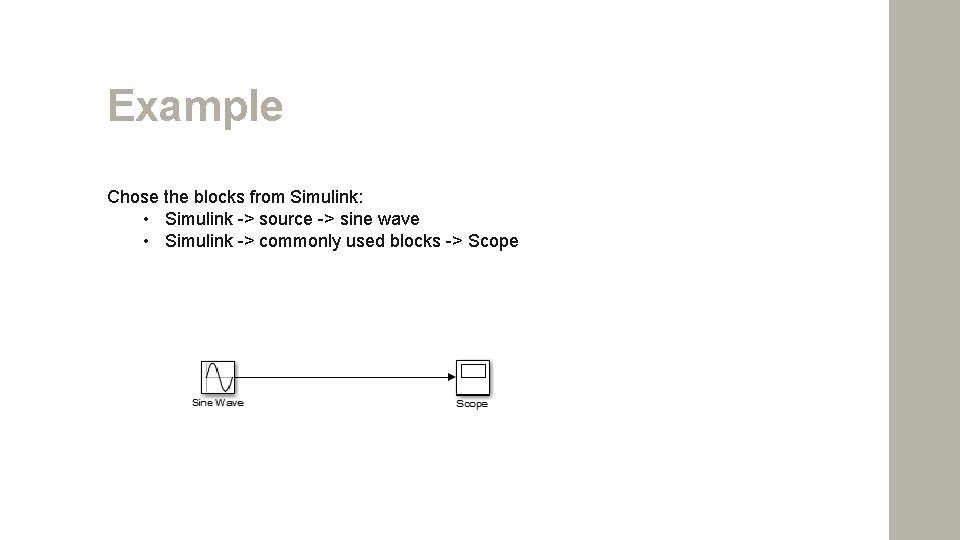 Example

Chose the blocks from Simulink:
• Simulink -> source -> sine wave
• Simulink -> commonly used blocks -> Scope

Sine Wave

Scope